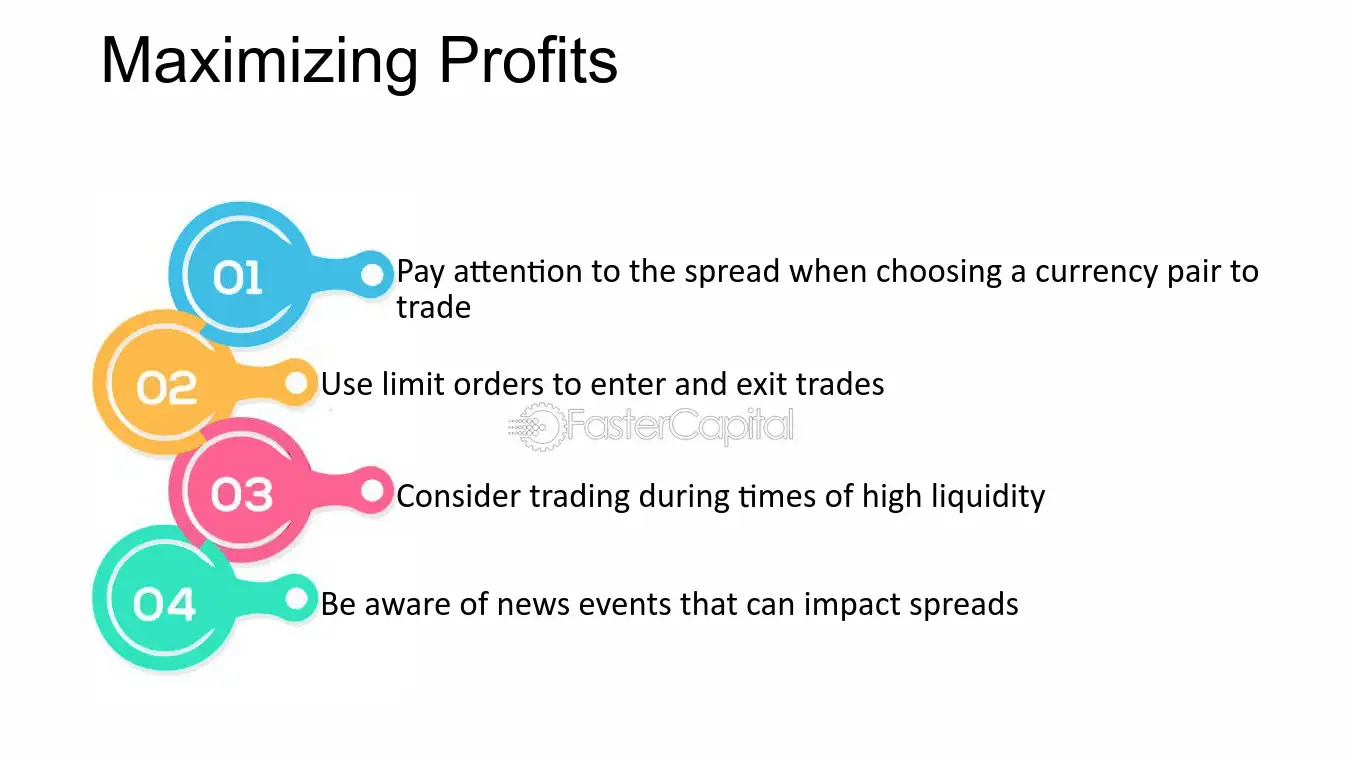 Maximizing Profits

01 Pay attention to the spread when choosing a currency pair to trade

02 Use limit orders to enter and exit trades

FasterCapital

03 Consider trading during times of high liquidity

04 Be aware of news events that can impact spreads